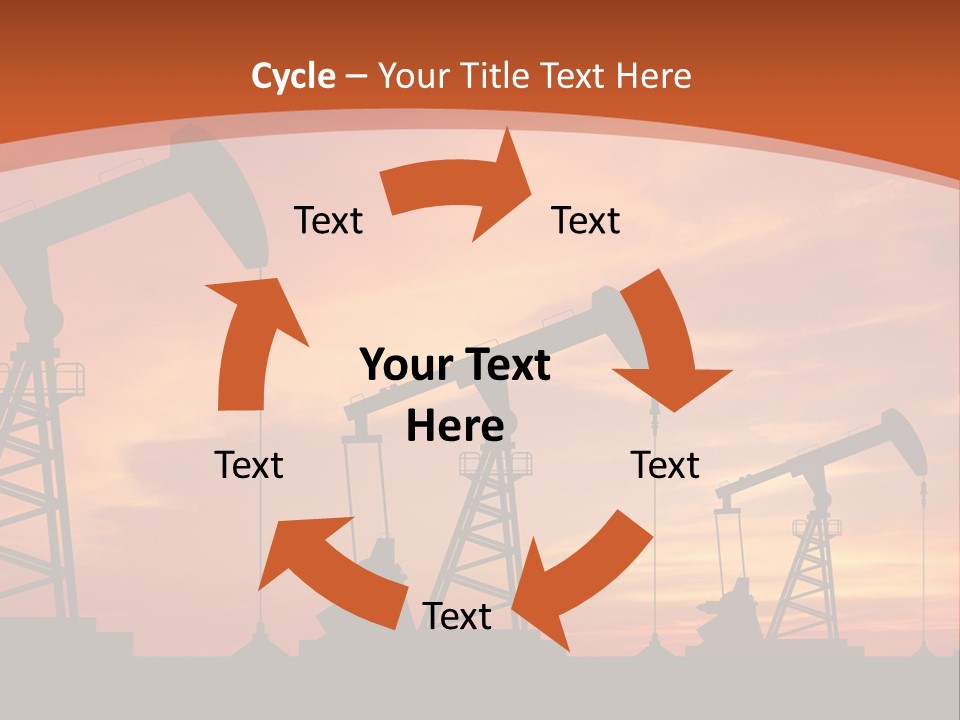 Cycle – Your Title Text Here

Text

Text

Your Text Here

Text

Text

Text